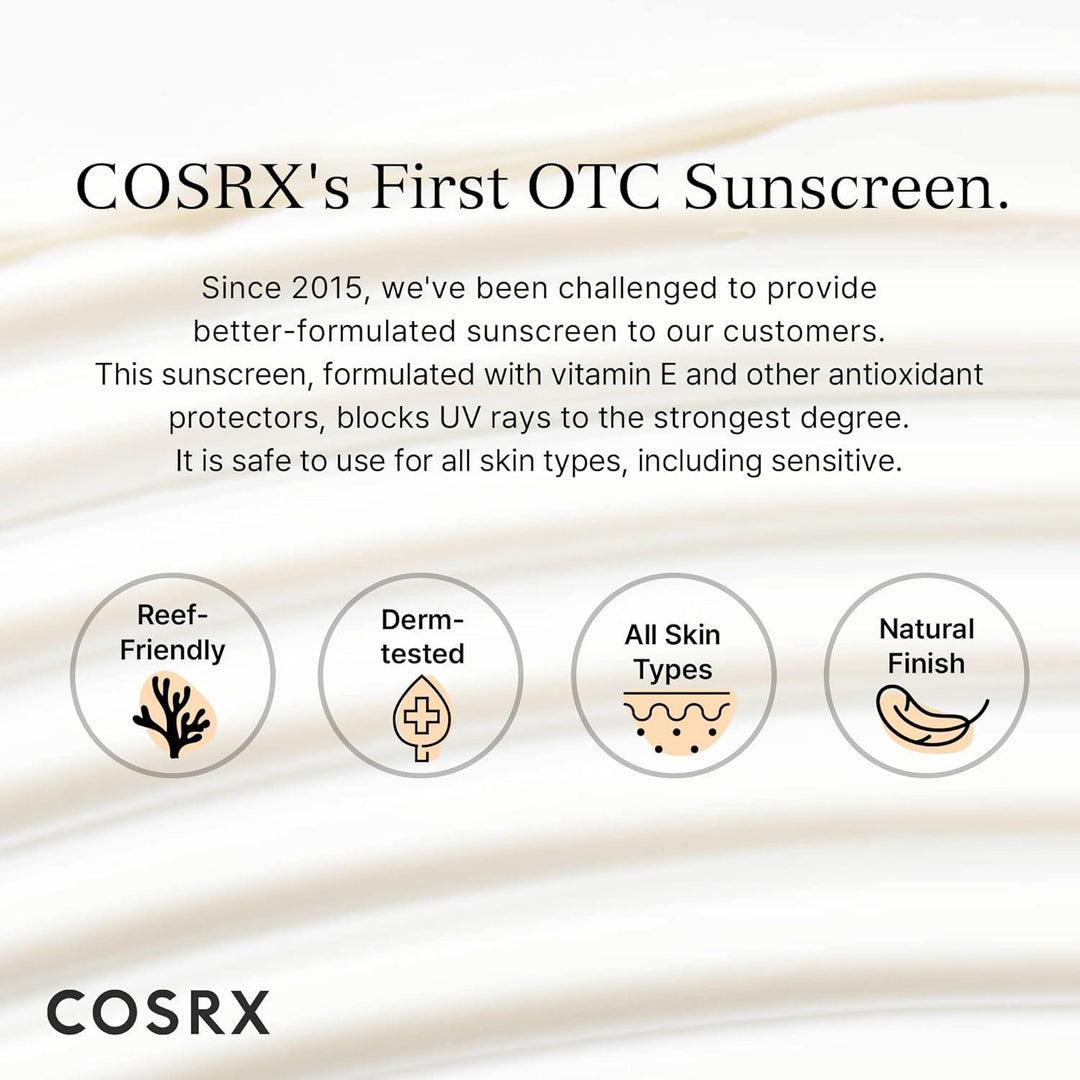 COSRX's First OTC Sunscreen.

Since 2015, we've been challenged to provide better-formulated sunscreen to our customers. This sunscreen, formulated with vitamin E and other antioxidant protectors, blocks UV rays to the strongest degree. It is safe to use for all skin types, including sensitive.

Reef-Friendly

Derm-tested

All Skin Types

Natural Finish

COSRX